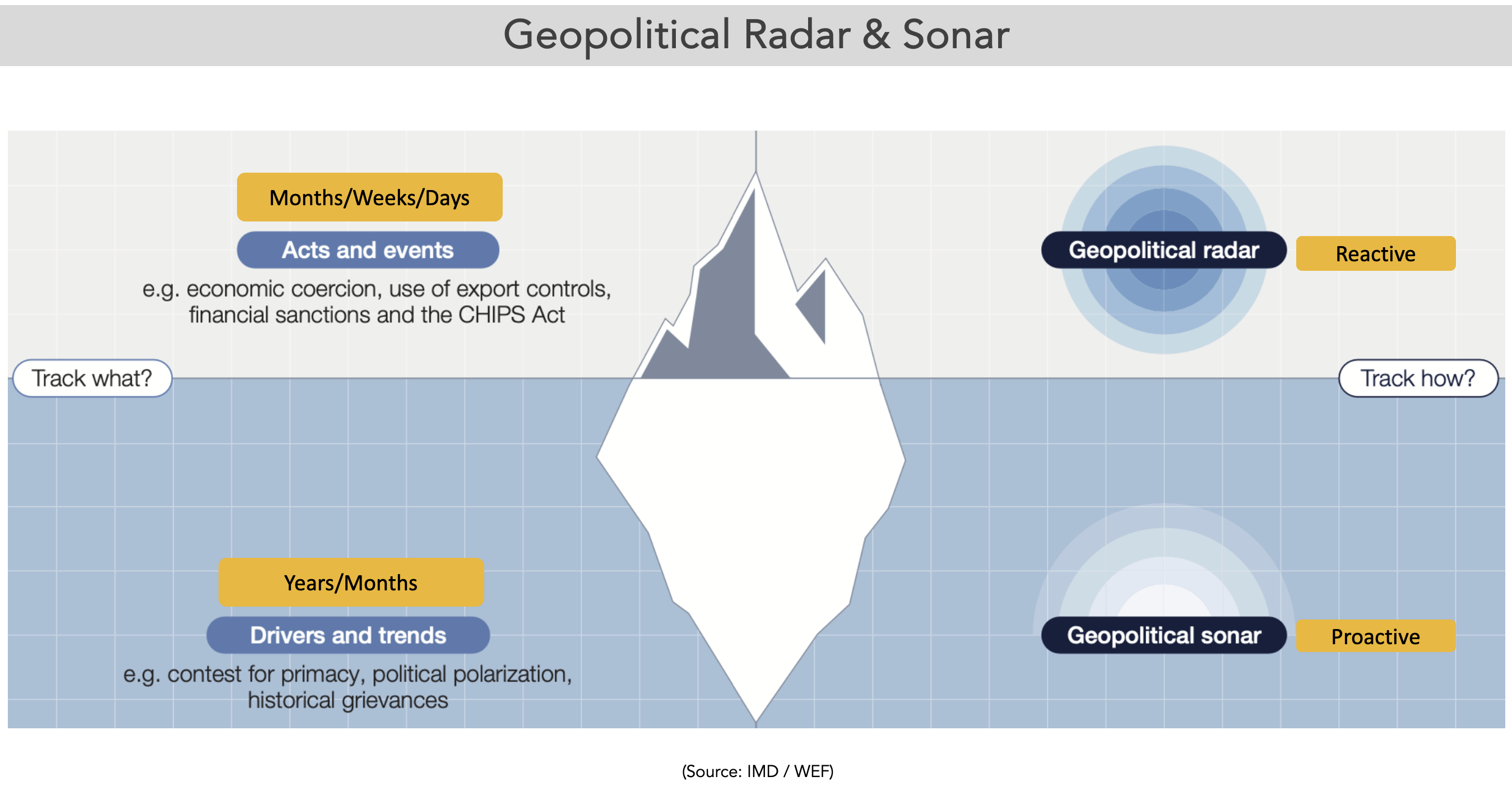 Geopolitical Radar & Sonar

Months/Weeks/Days

Acts and events

e.g. economic coercion, use of export controls, financial sanctions and the CHIPS Act

Geopolitical radar

Reactive

Track what?

Track how?

Years/Months

Drivers and trends

e.g. contest for primacy, political polarization, historical grievances

Geopolitical sonar

Proactive

(Source: IMD / WEF)